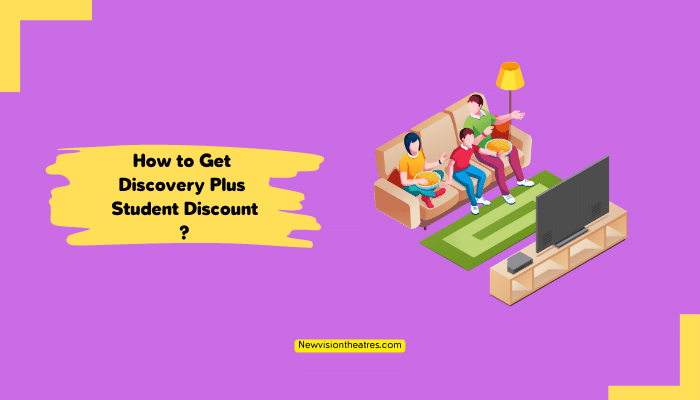 How to Get Discovery Plus Student Discount ?

Newvisiontheatres.com